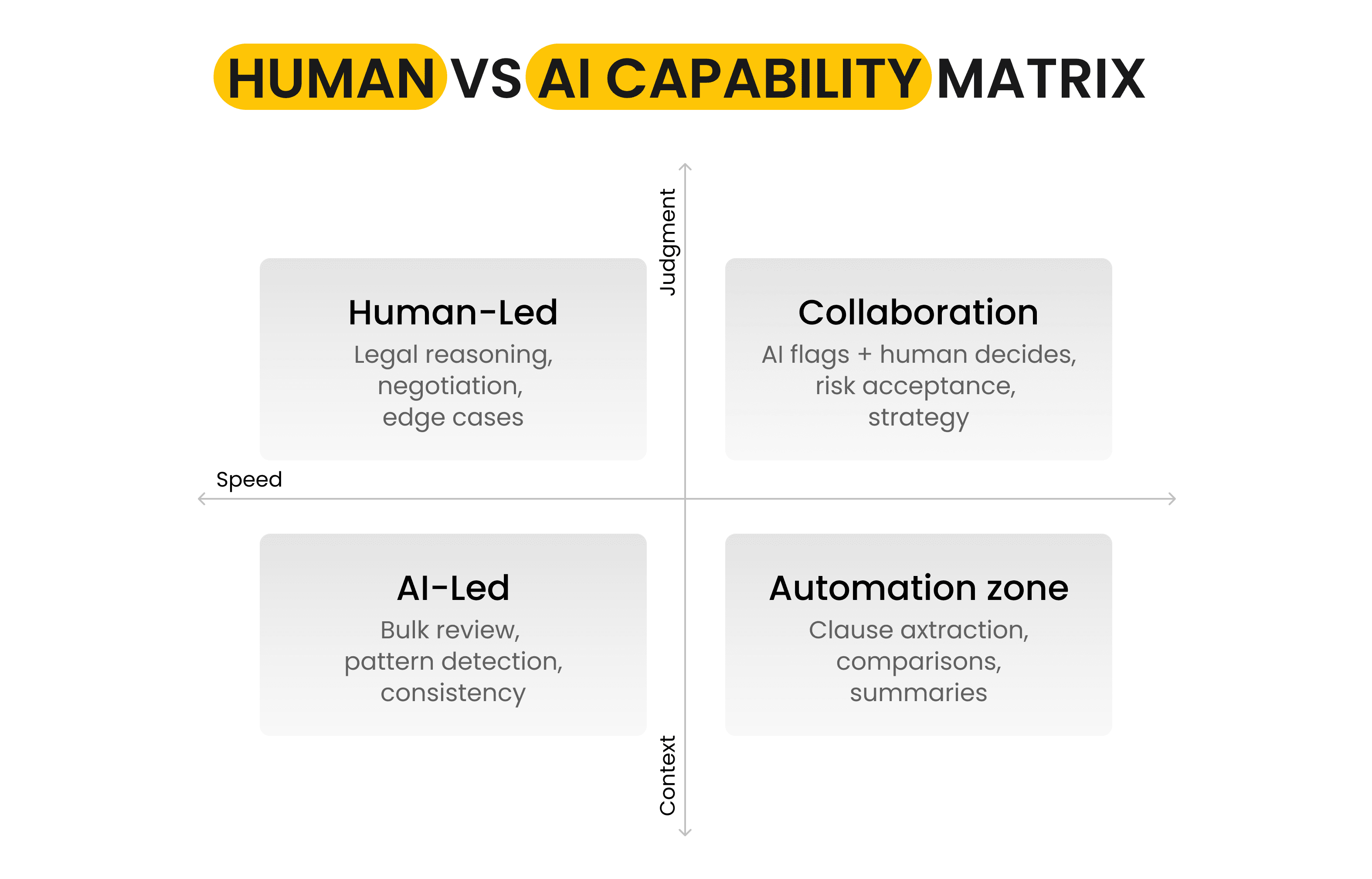 HUMAN VS AI CAPABILITY MATRIX

Judgment

Human-Led
Legal reasoning, negotiation, edge cases

Collaboration
AI flags + human decides, risk acceptance, strategy

Speed

AI-Led
Bulk review, pattern detection, consistency

Automation zone
Clause axtraction, comparisons, summaries

Context